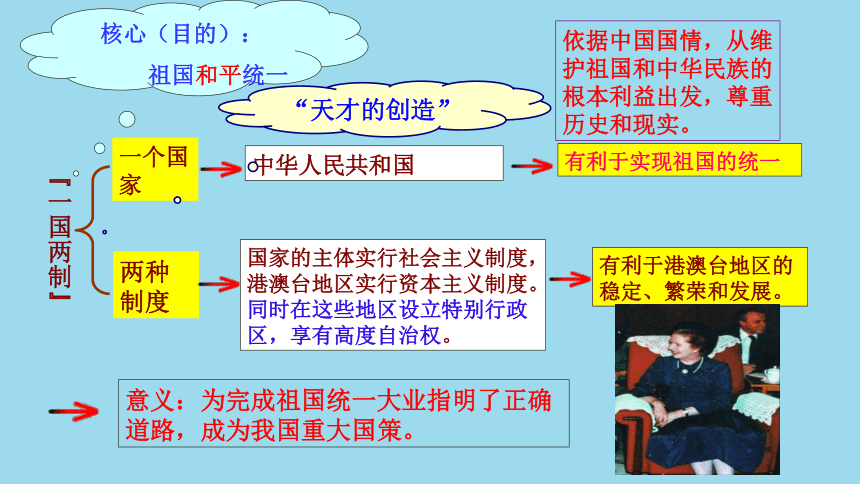 核心（目的）：
祖国和平统一

“天才的创造”

依据中国国情，从维护祖国和中华民族的根本利益出发，尊重历史和现实。

『一国两制』

一个国家

中华人民共和国

有利于实现祖国的统一

两种制度

国家的主体实行社会主义制度，港澳台地区实行资本主义制度。同时在这些地区设立特别行政区，享有高度自治权。

有利于港澳台地区的稳定、繁荣和发展。

意义：为完成祖国统一大业指明了正确道路，成为我国重大国策。